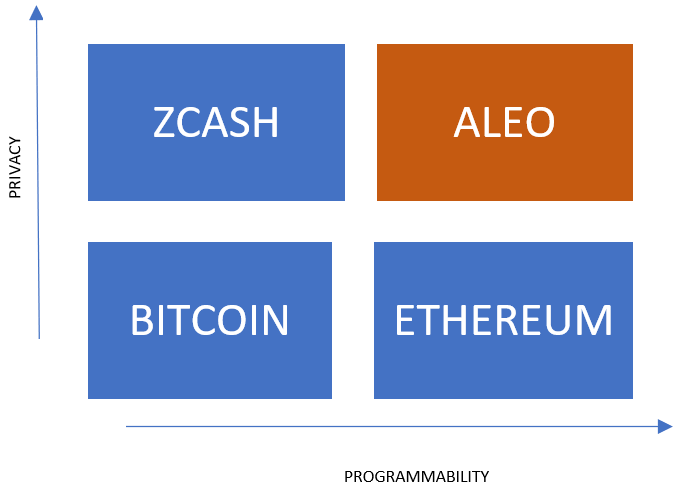 PRIVACY

ZCASH

ALEO

BITCOIN

ETHEREUM

PROGRAMMABILITY